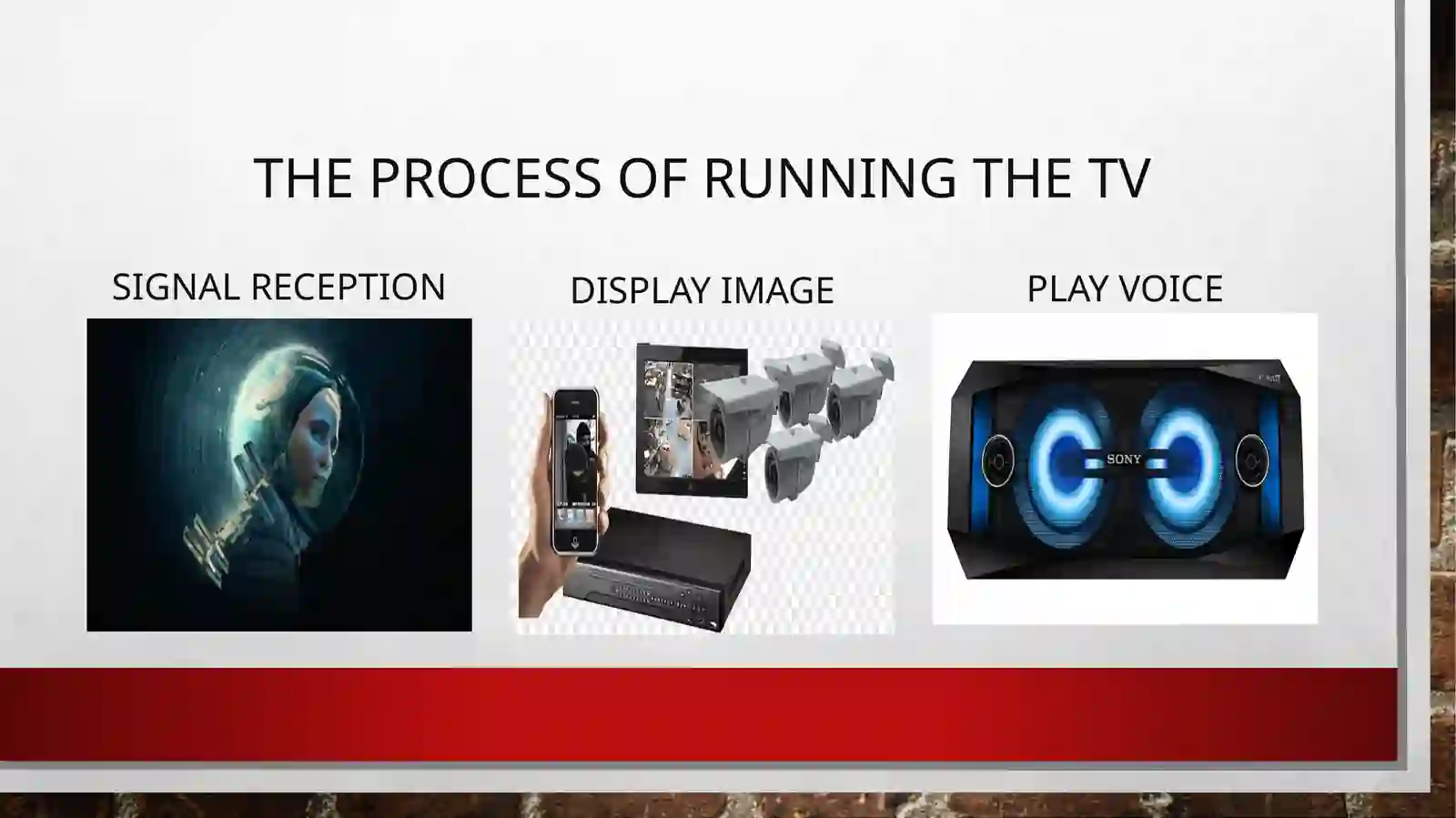 THE PROCESS OF RUNNING THE TV

SIGNAL RECEPTION

DISPLAY IMAGE

PLAY VOICE

SONY